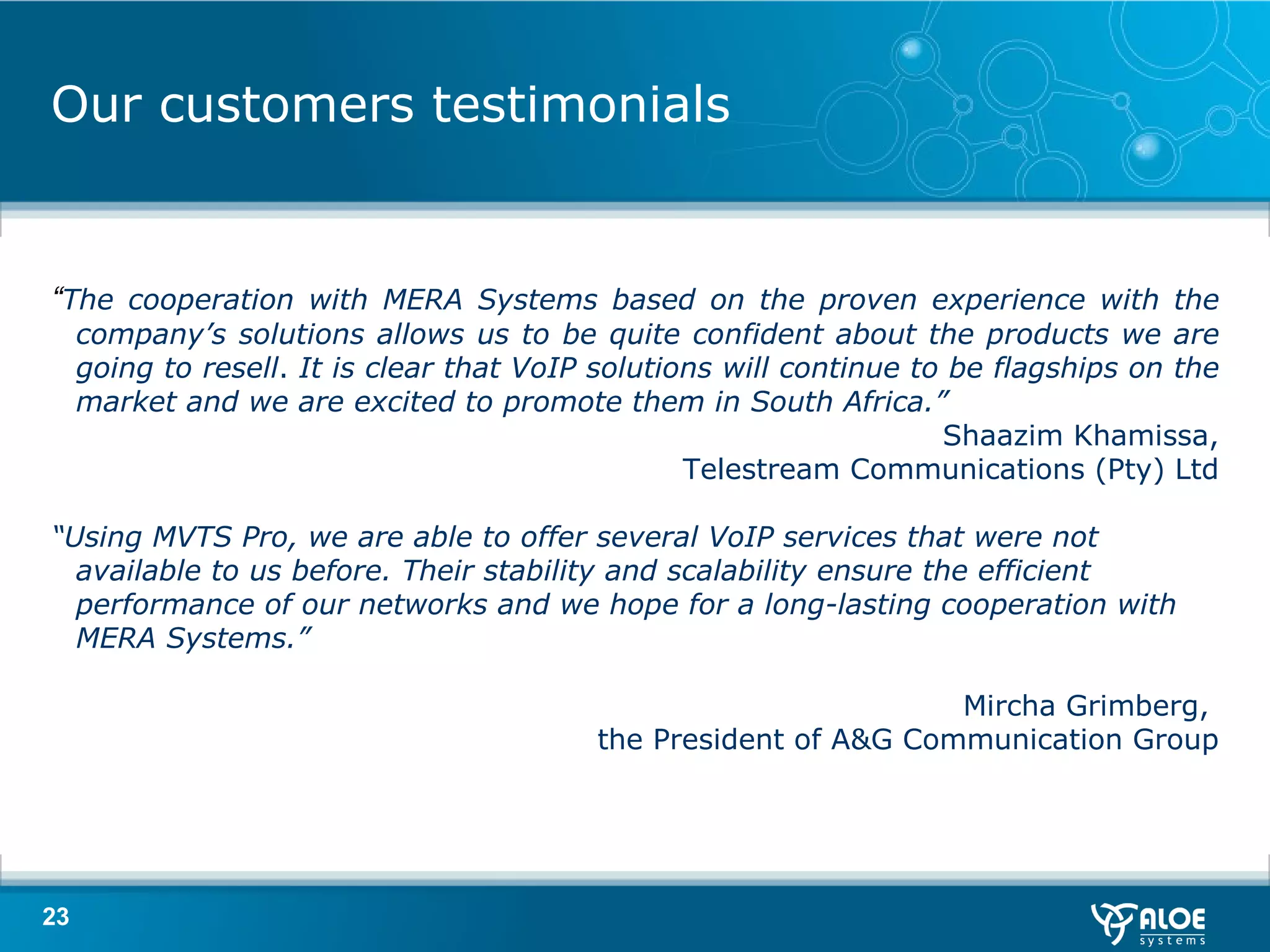 Our customers testimonials

“The cooperation with MERA Systems based on the proven experience with the company’s solutions allows us to be quite confident about the products we are going to resell. It is clear that VoIP solutions will continue to be flagships on the market and we are excited to promote them in South Africa.”

Shaazim Khamissa,
Telestream Communications (Pty) Ltd

“Using MVTS Pro, we are able to offer several VoIP services that were not available to us before. Their stability and scalability ensure the efficient performance of our networks and we hope for a long-lasting cooperation with MERA Systems.”

Mircha Grimberg,
the President of A&G Communication Group

23

ALOE systems